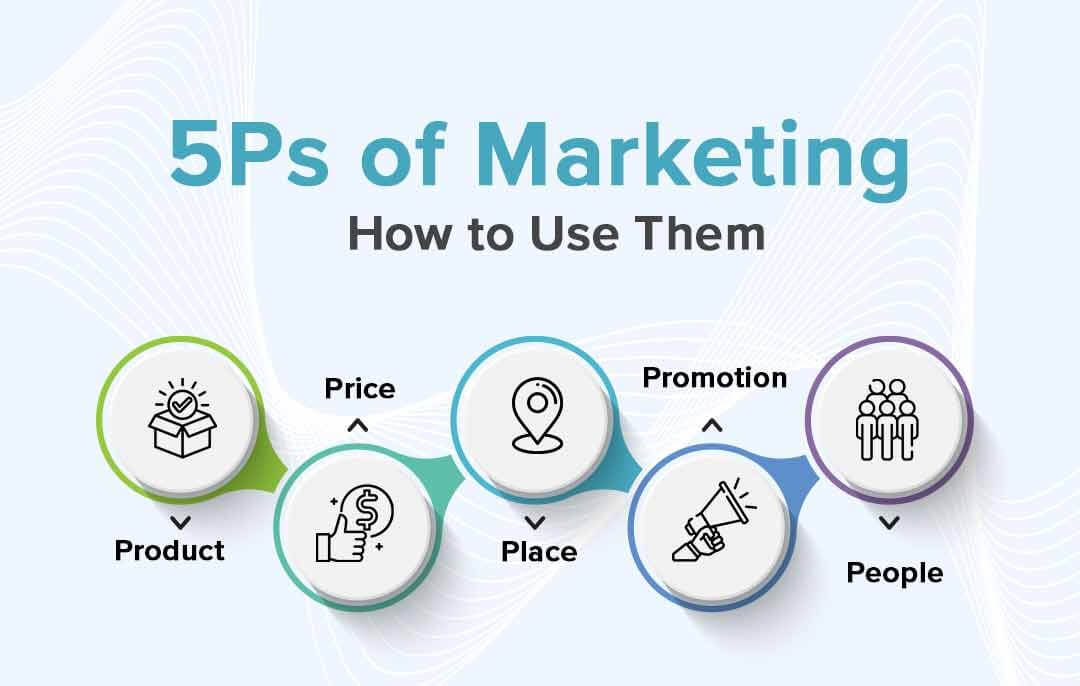 5Ps of Marketing
How to Use Them

Product

Price

Place

Promotion

People